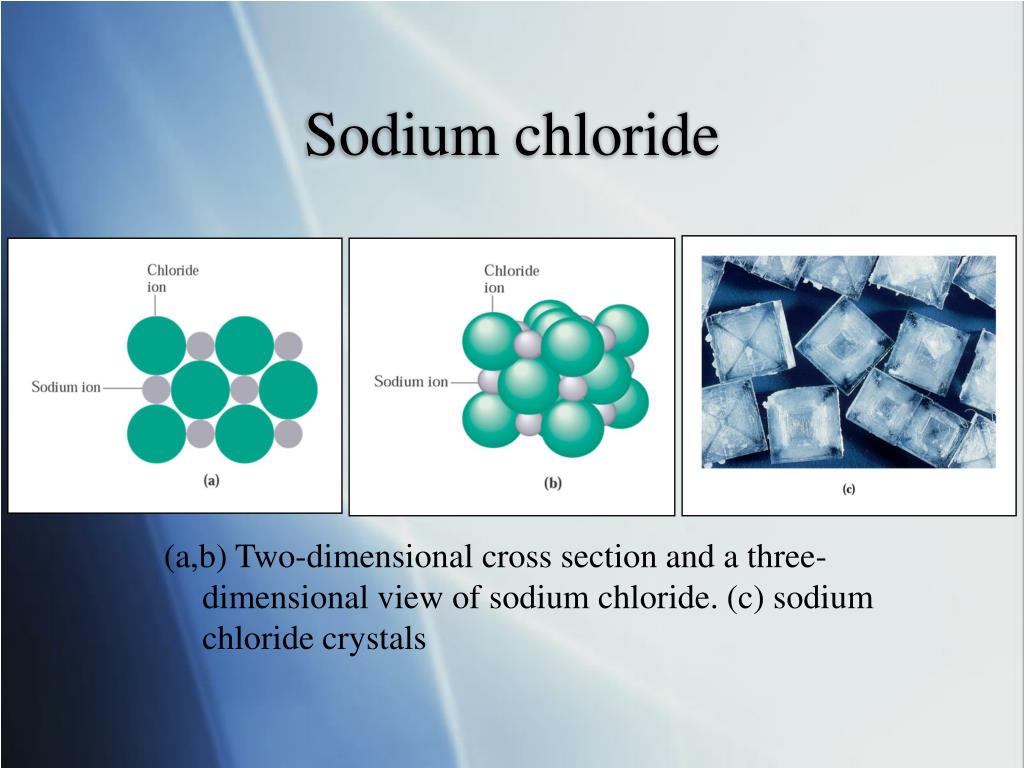 Sodium chloride

Chloride ion

Sodium ion

(a)

Chloride ion

Sodium ion

(b)

(c)

(a,b) Two-dimensional cross section and a three-dimensional view of sodium chloride. (c) sodium chloride crystals